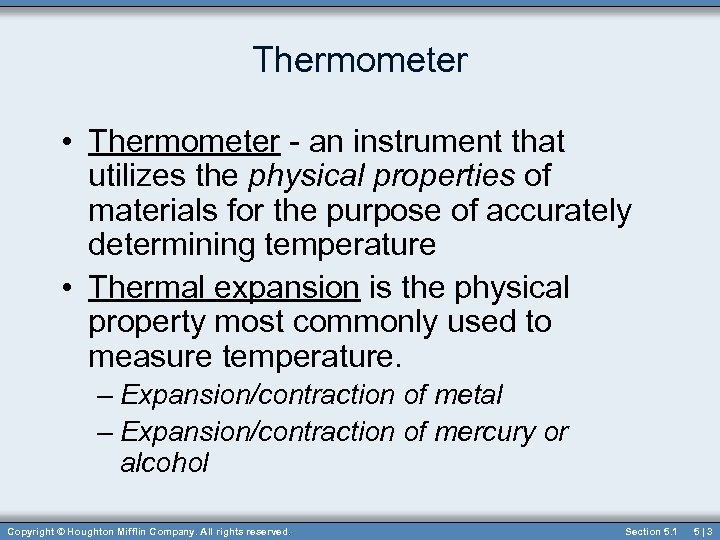 Thermometer

• Thermometer - an instrument that utilizes the physical properties of materials for the purpose of accurately determining temperature

• Thermal expansion is the physical property most commonly used to measure temperature.

– Expansion/contraction of metal

– Expansion/contraction of mercury or alcohol

Copyright © Houghton Mifflin Company. All rights reserved.

Section 5.1

5 | 3